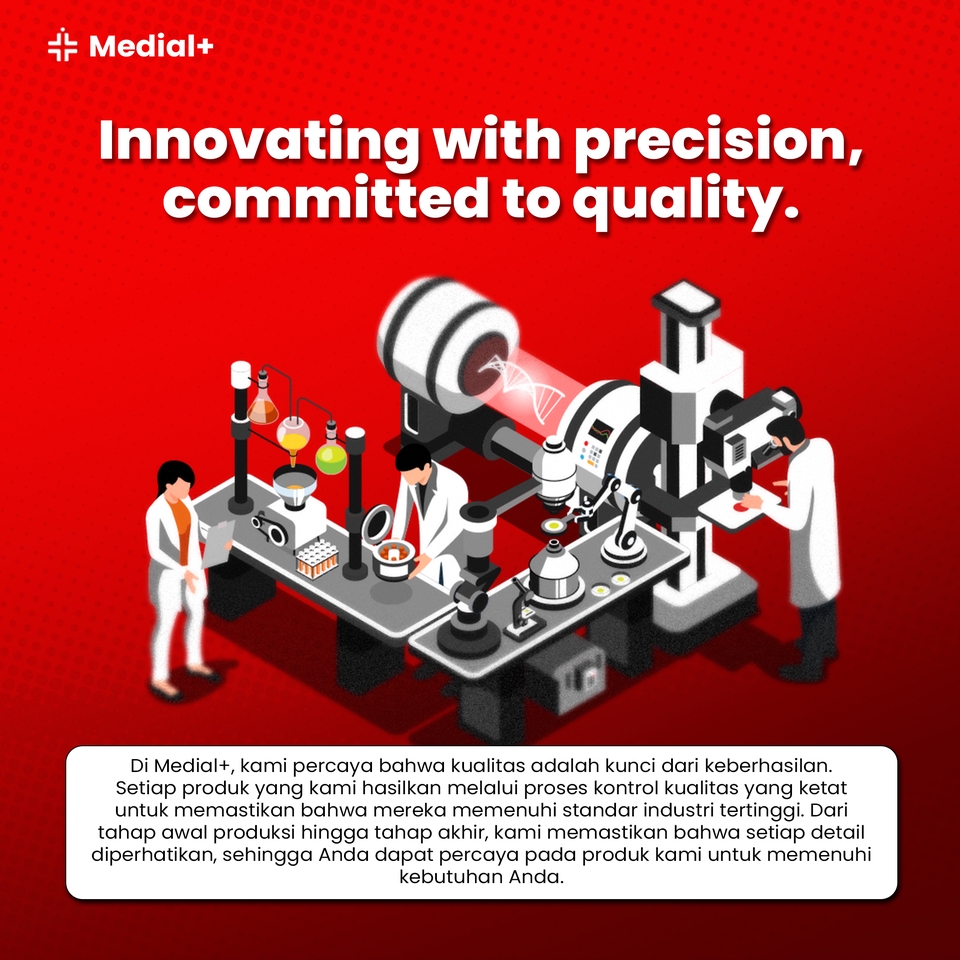 Medial+

Innovating with precision, committed to quality.

Di Medial+, kami percaya bahwa kualitas adalah kunci dari keberhasilan. Setiap produk yang kami hasilkan melalui proses kontrol kualitas yang ketat untuk memastikan bahwa mereka memenuhi standar industri tertinggi. Dari tahap awal produksi hingga tahap akhir, kami memastikan bahwa setiap detail diperhatikan, sehingga Anda dapat percaya pada produk kami untuk memenuhi kebutuhan Anda.